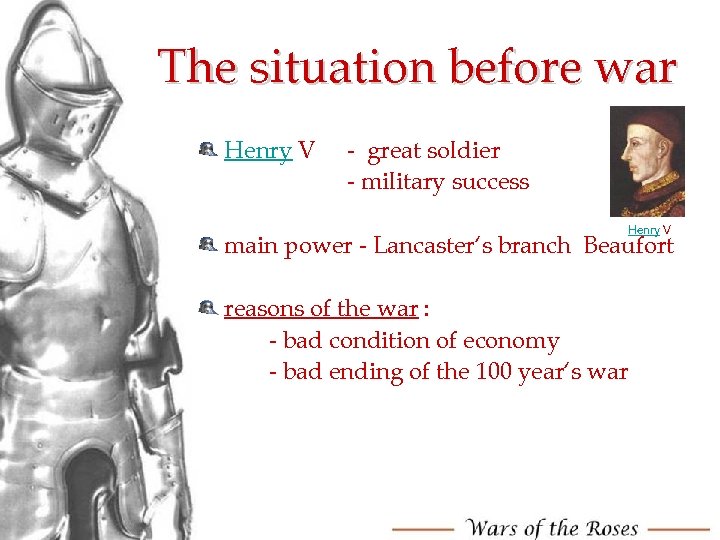 The situation before war

Henry V - great soldier
- military success

Henry V

main power - Lancaster's branch Beaufort

reasons of the war :
- bad condition of economy
- bad ending of the 100 year's war

Wars of the Roses